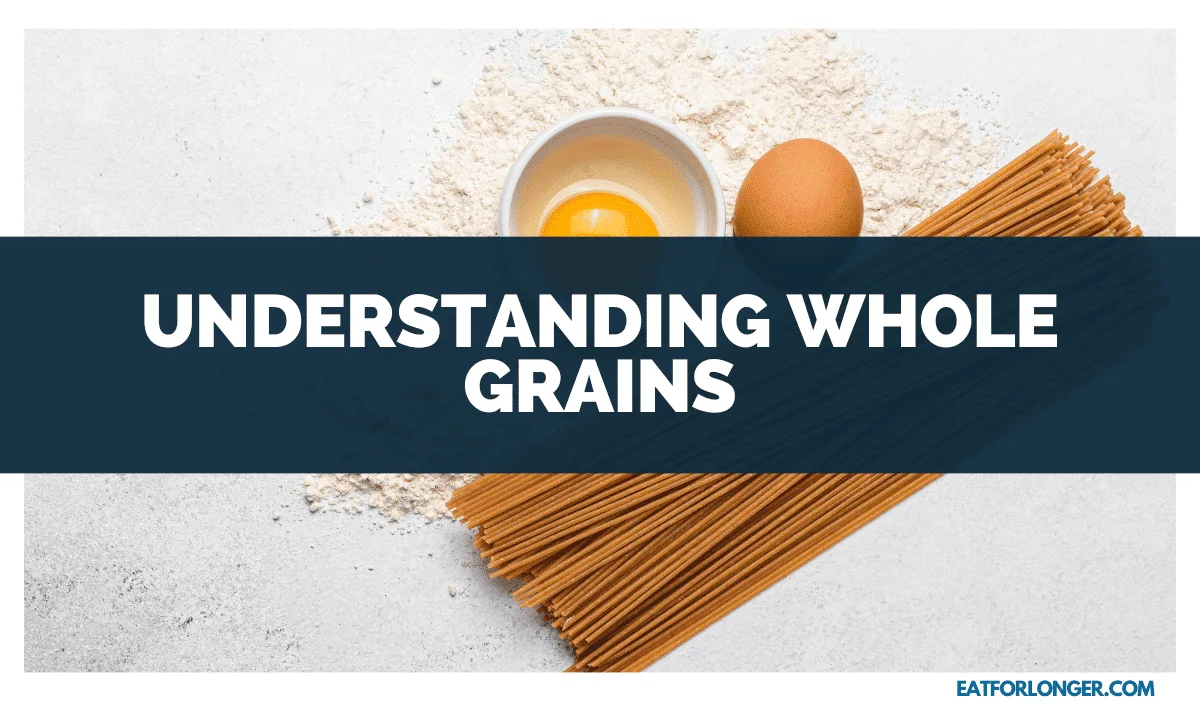 UNDERSTANDING WHOLE GRAINS

EATFORLONGER.COM